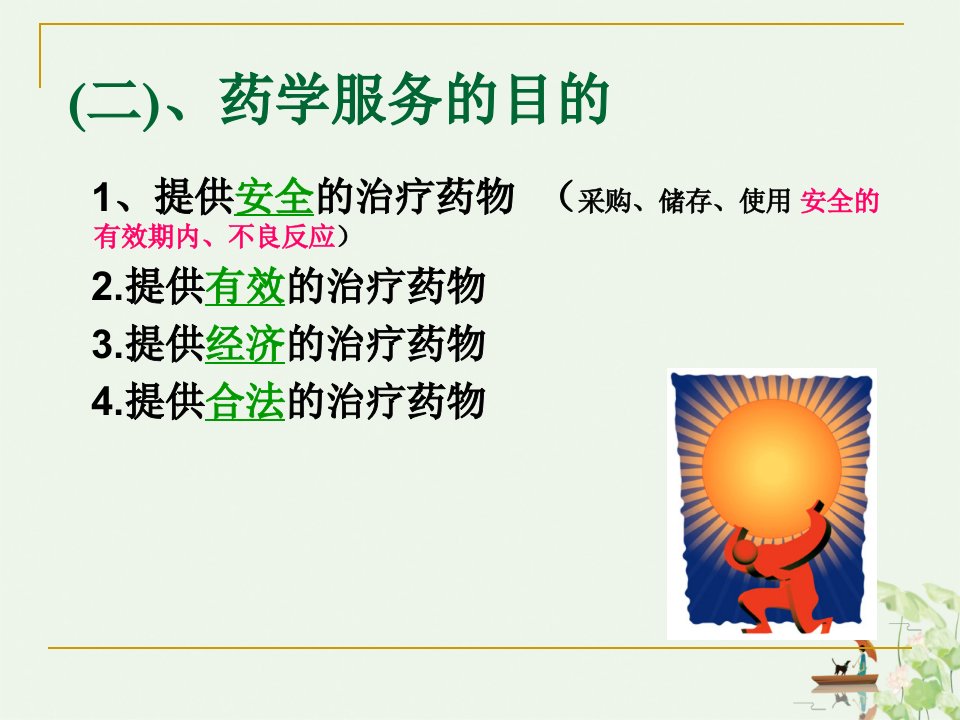 (二)、药学服务的目的

1、提供安全的治疗药物 （采购、储存、使用 安全的 有效期内、不良反应）

2.提供有效的治疗药物

3.提供经济的治疗药物

4.提供合法的治疗药物